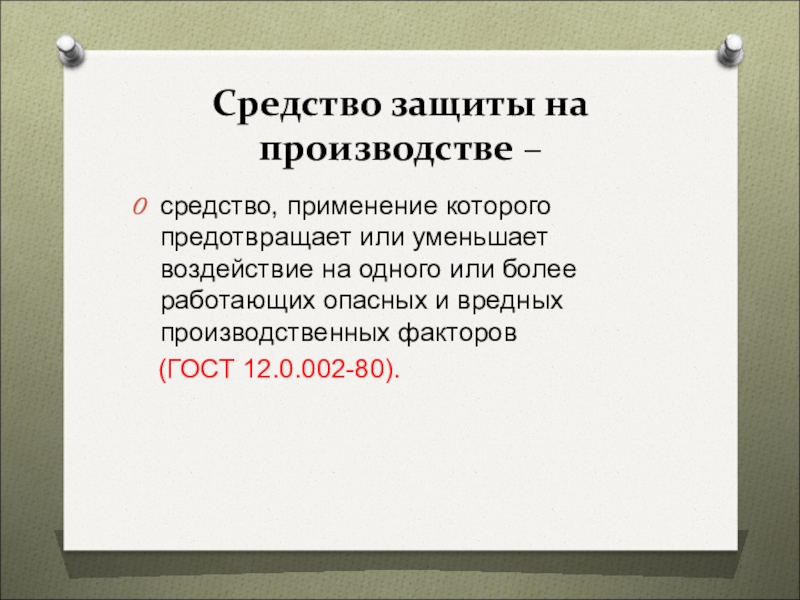 Средство защиты на производстве –

средство, применение которого предотвращает или уменьшает воздействие на одного или более работающих опасных и вредных производственных факторов

(ГОСТ 12.0.002-80).